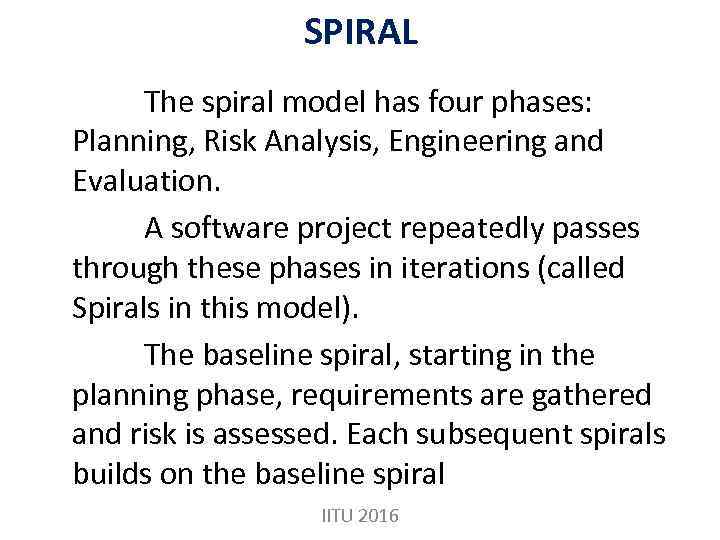 SPIRAL

The spiral model has four phases: Planning, Risk Analysis, Engineering and Evaluation.

A software project repeatedly passes through these phases in iterations (called Spirals in this model).

The baseline spiral, starting in the planning phase, requirements are gathered and risk is assessed. Each subsequent spirals builds on the baseline spiral

IITU 2016